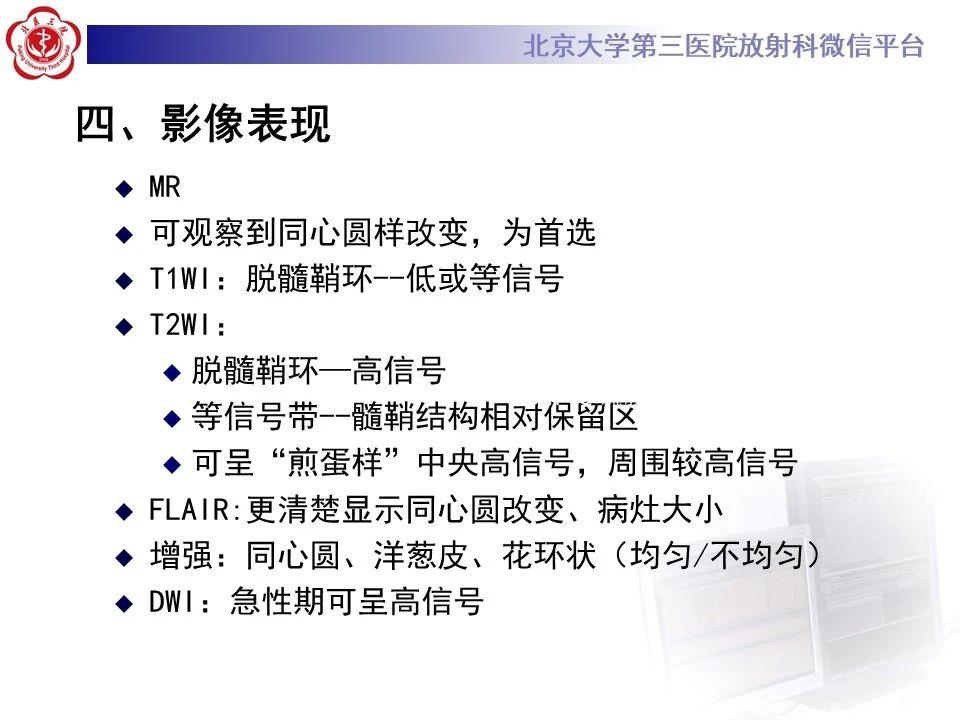 北京大学第三医院放射科微信平台

四、影像表现

◆ MR
◆ 可观察到同心圆样改变，为首选
◆ T1WI：脱髓鞘环--低或等信号
◆ T2WI：
◆ 脱髓鞘环—高信号
◆ 等信号带--髓鞘结构相对保留区
◆ 可呈“煎蛋样”中央高信号，周围较高信号
◆ FLAIR:更清楚显示同心圆改变、病灶大小
◆ 增强：同心圆、洋葱皮、花环状（均匀/不均匀）
◆ DWI：急性期可呈高信号